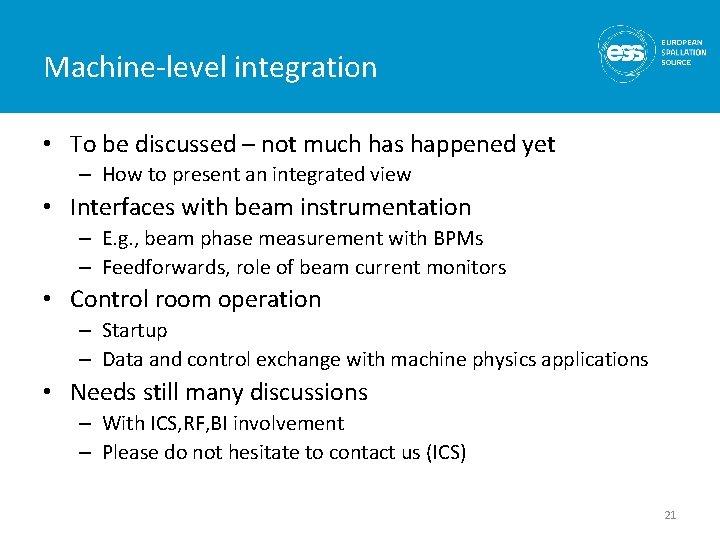 Machine-level integration

ess EUROPEAN SPALLATION SOURCE

• To be discussed – not much has happened yet
– How to present an integrated view
• Interfaces with beam instrumentation
– E.g., beam phase measurement with BPMs
– Feedforwards, role of beam current monitors
• Control room operation
– Startup
– Data and control exchange with machine physics applications
• Needs still many discussions
– With ICS,RF,BI involvement
– Please do not hesitate to contact us (ICS)

21